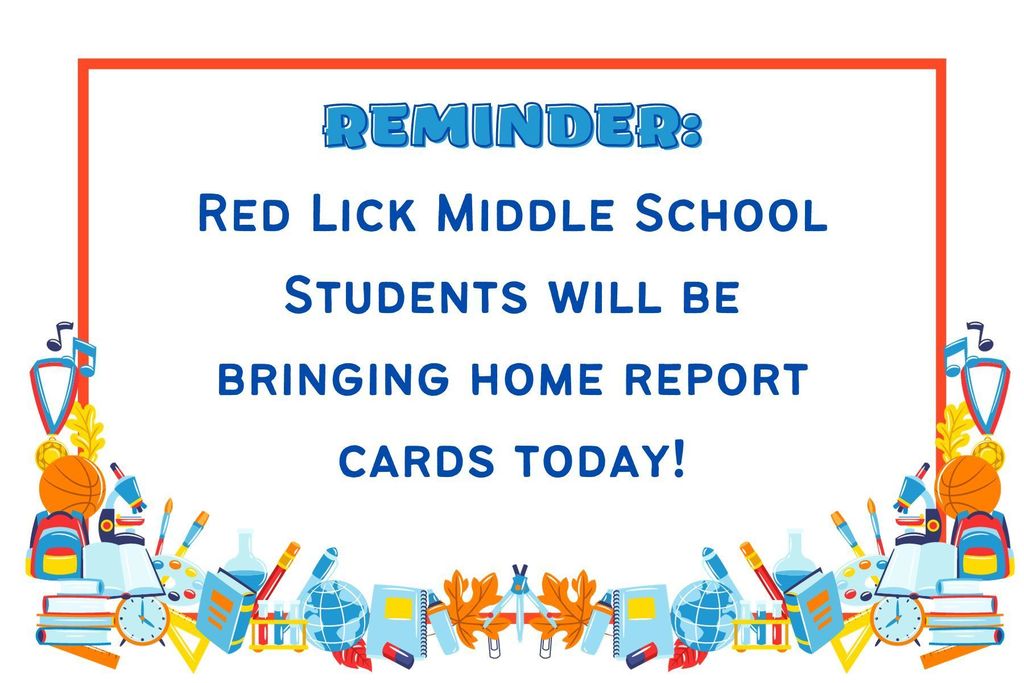 REMINDER:

Red Lick Middle School Students will be bringing home report cards today!